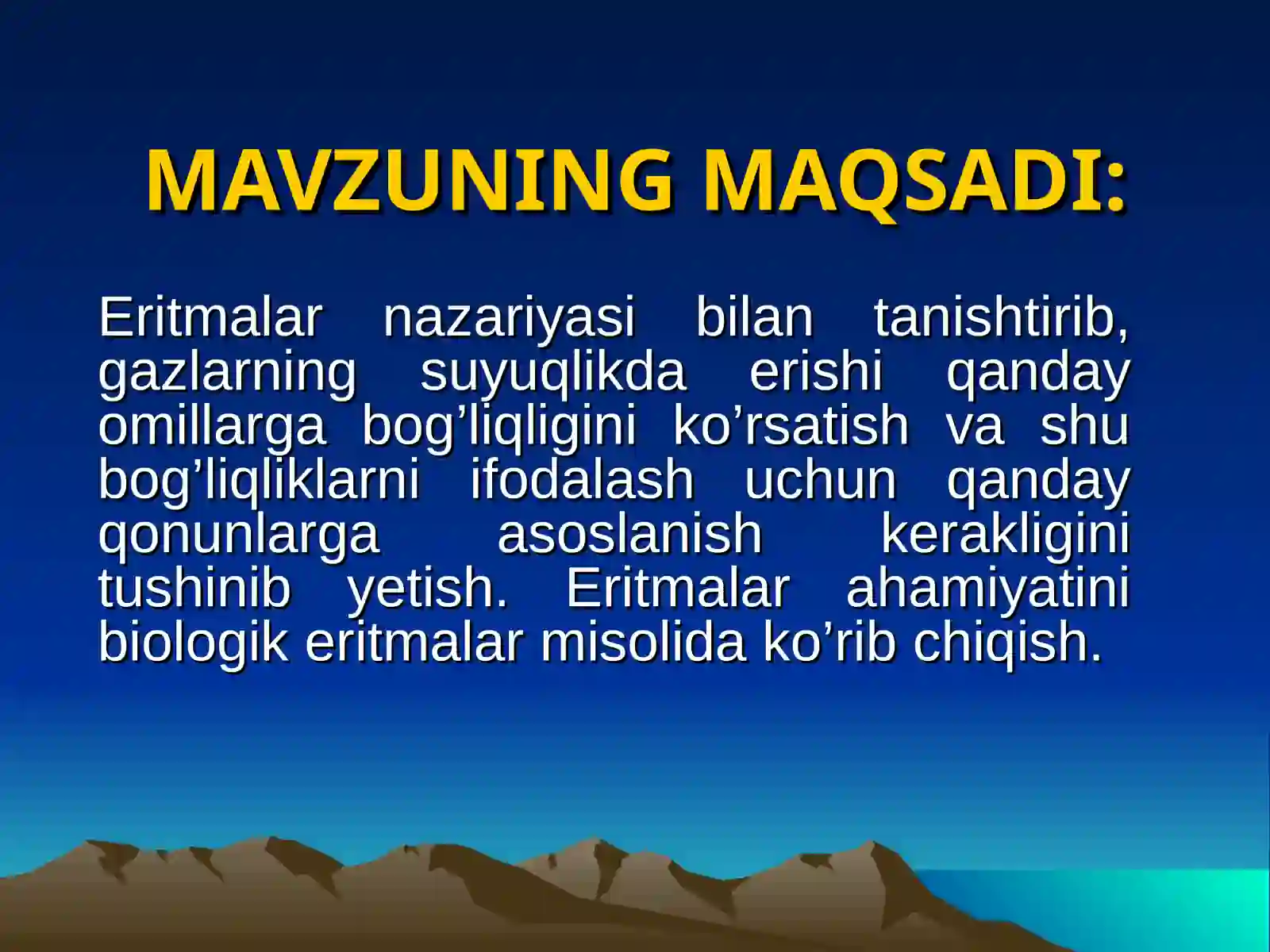 MAVZUNING MAQSADI:

Eritmalar nazariyasi bilan tanishtirib, gazlarning suyuqlikda erishi qanday omillarga bog’liqligini ko’rsatish va shu bog’liqliklarni ifodalash uchun qanday qonunlarga asoslanish kerakligini tushinib yetish. Eritmalar ahamiyatini biologik eritmalar misolida ko’rib chiqish.